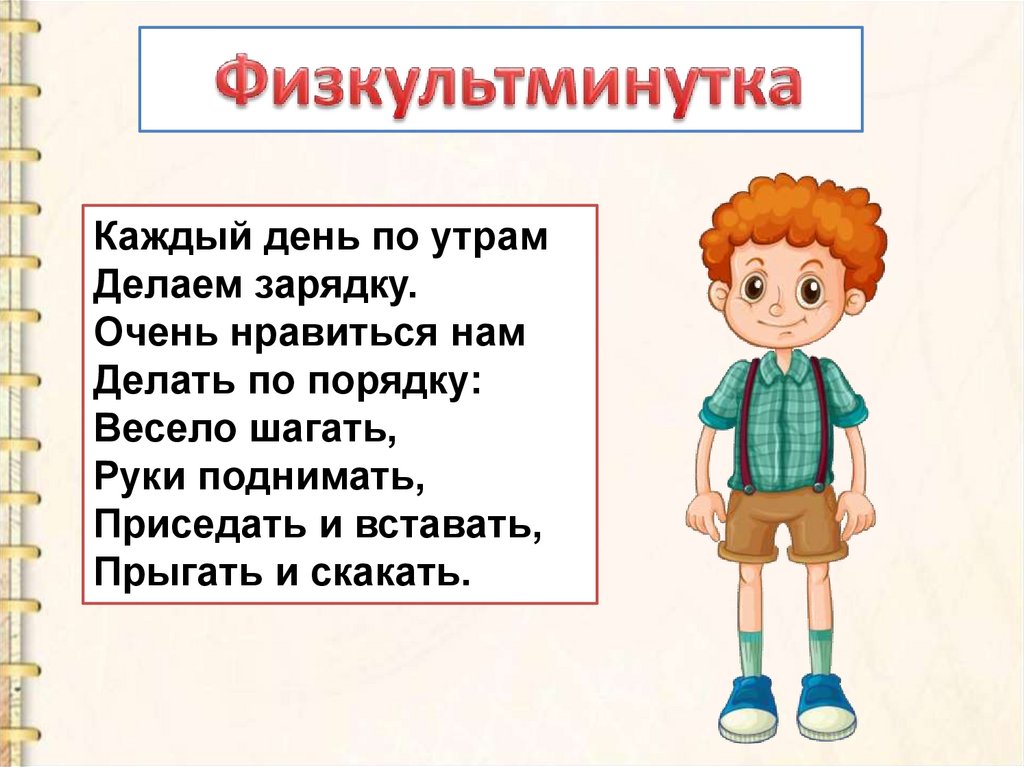 Физкультминутка

Каждый день по утрам
Делаем зарядку.
Очень нравиться нам
Делать по порядку:
Весело шагать,
Руки поднимать,
Приседать и вставать,
Прыгать и скакать.